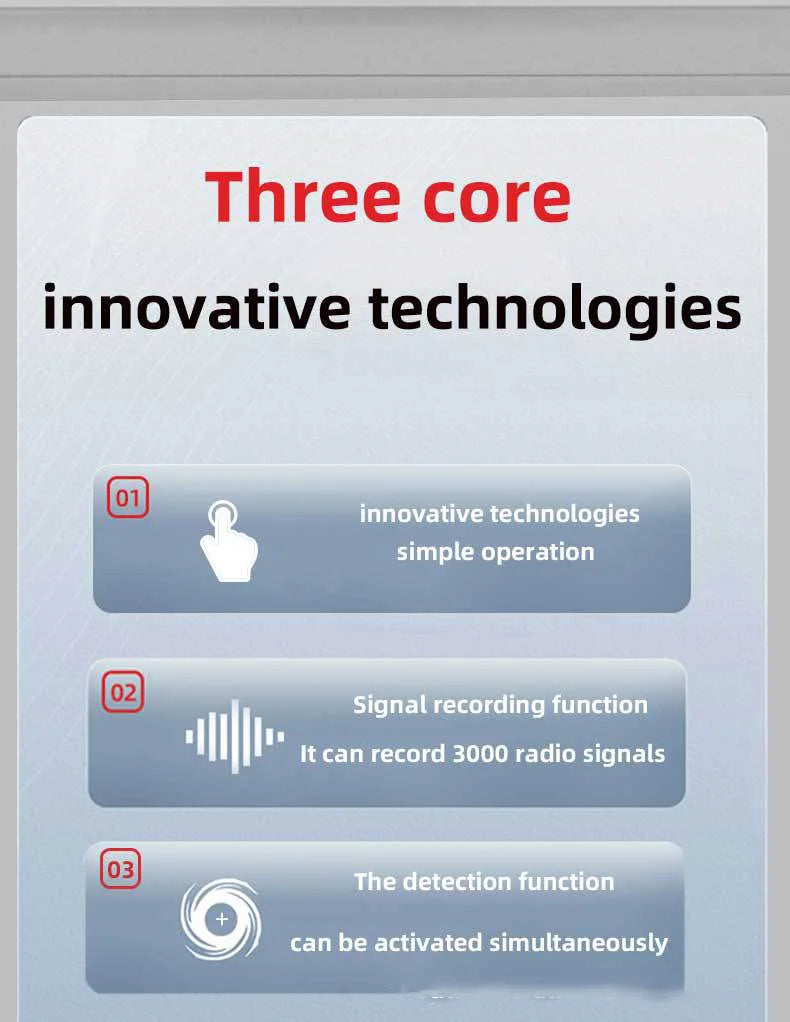 Three core
innovative technologies

01
innovative technologies
simple operation

02
Signal recording function
It can record 3000 radio signals

03
The detection function
can be activated simultaneously